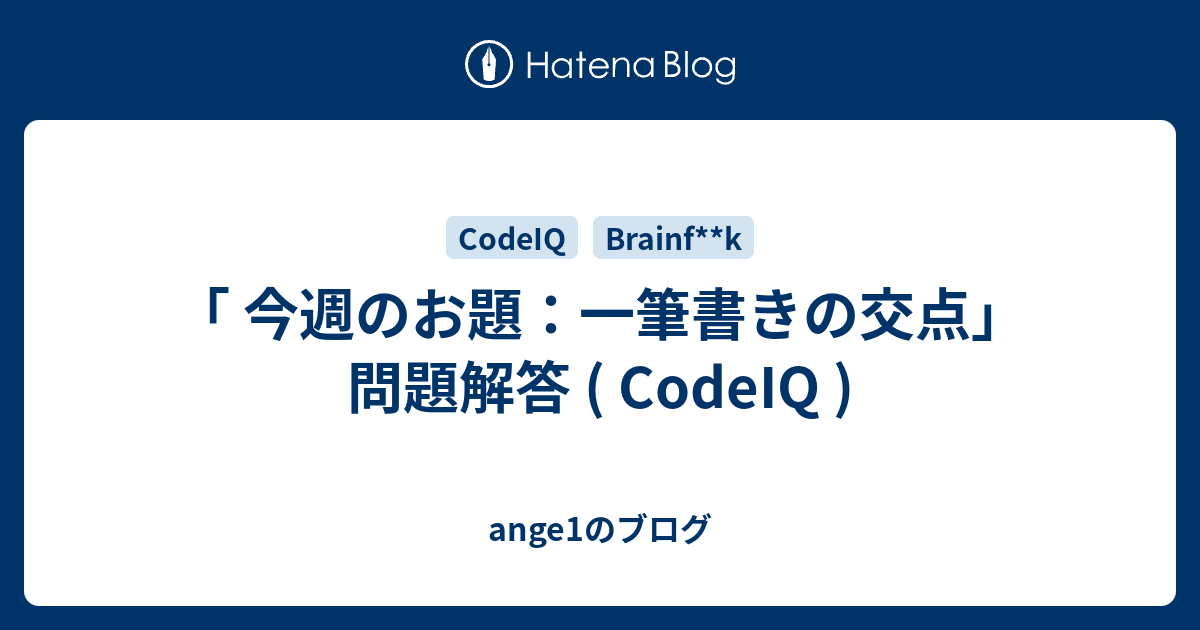 Hatena Blog

CodeIQ

Brainf**k

「 今週のお題：一筆書きの交点」問題解答 ( CodeIQ )

ange1のブログ